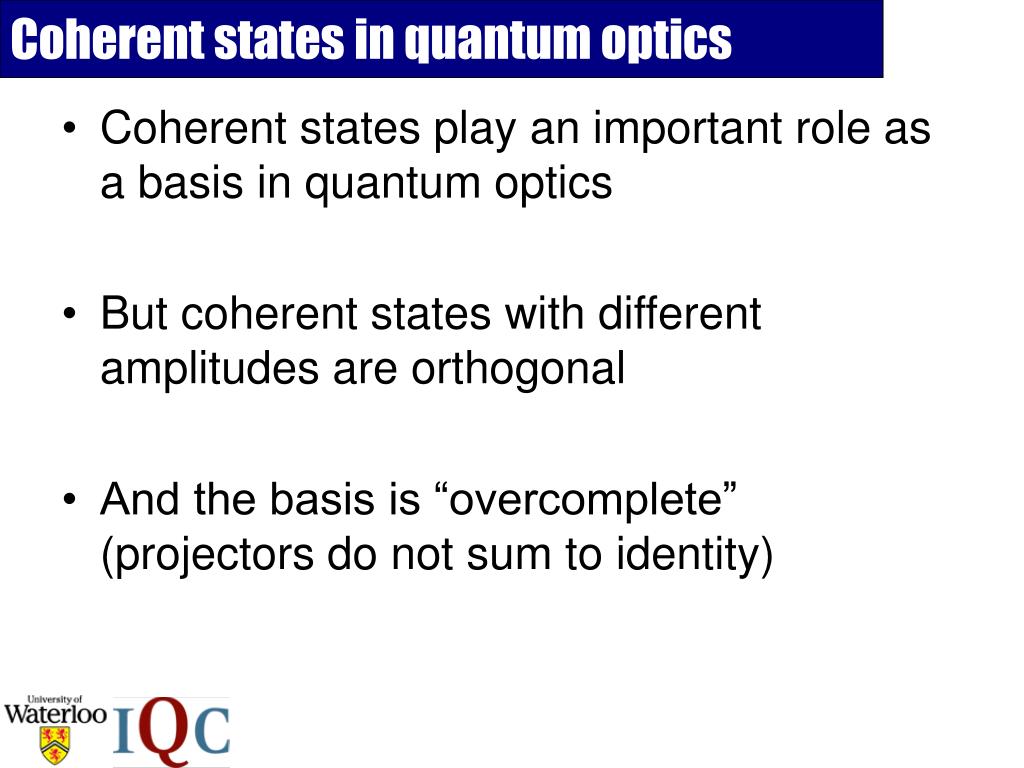 Coherent states in quantum optics

• Coherent states play an important role as a basis in quantum optics

• But coherent states with different amplitudes are orthogonal

• And the basis is “overcomplete” (projectors do not sum to identity)

University of Waterloo

IQC